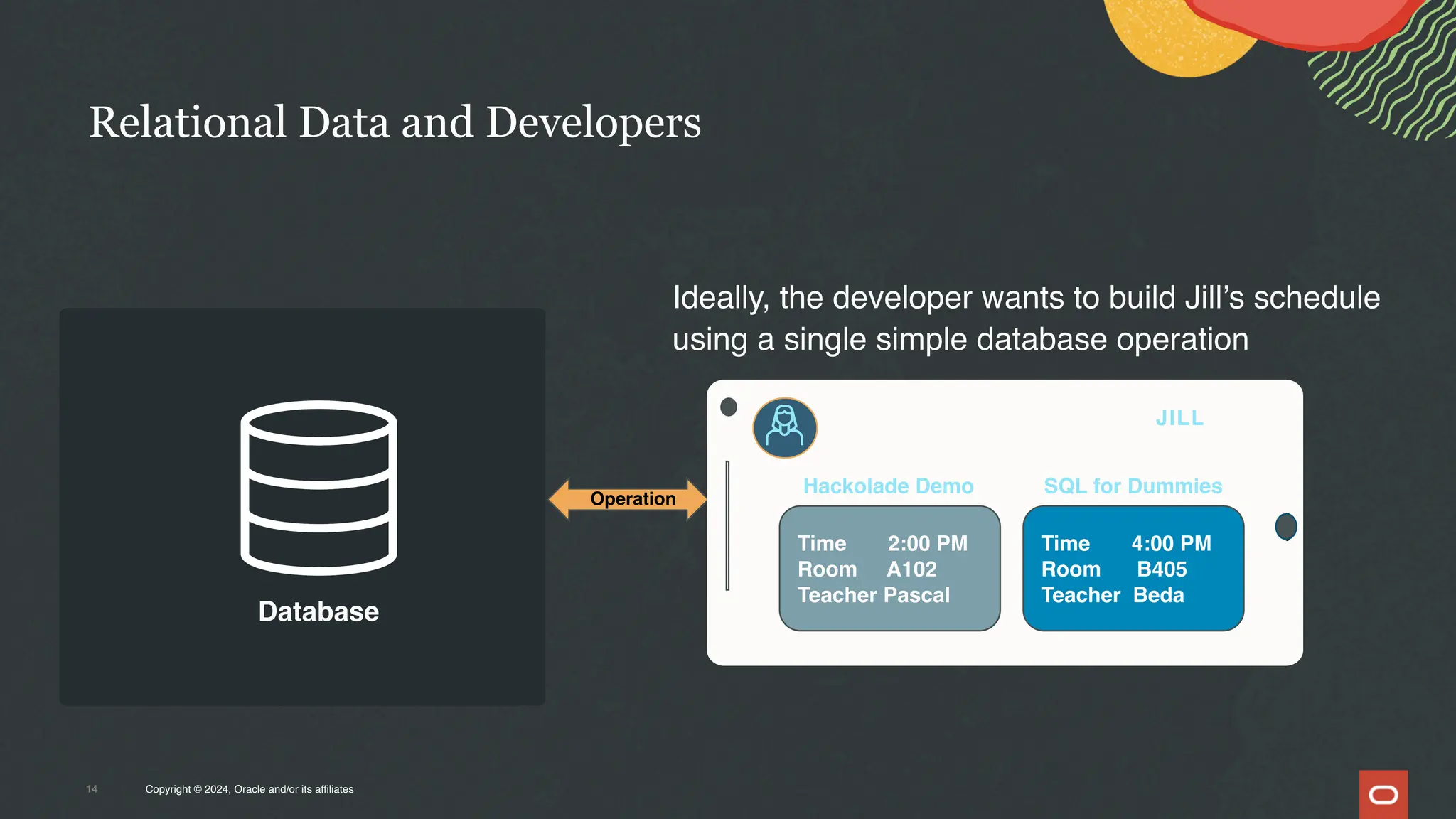 Relational Data and Developers

Ideally, the developer wants to build Jill's schedule using a single simple database operation

Database

Operation

JILL

Hackolade Demo

Time 2:00 PM
Room A102
Teacher Pascal

SQL for Dummies

Time 4:00 PM
Room B405
Teacher Beda

14

Copyright © 2024, Oracle and/or its affiliates